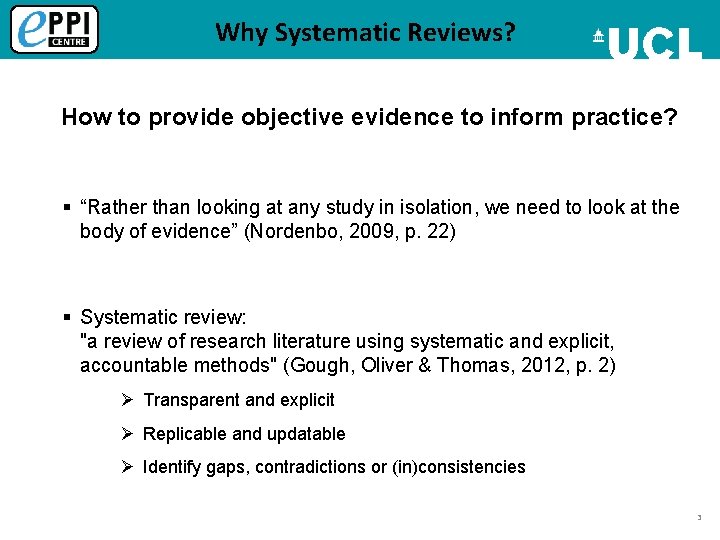 ePPI CENTRE

Why Systematic Reviews?

UCL

How to provide objective evidence to inform practice?

▪ “Rather than looking at any study in isolation, we need to look at the body of evidence” (Nordenbo, 2009, p. 22)

▪ Systematic review:
"a review of research literature using systematic and explicit, accountable methods" (Gough, Oliver & Thomas, 2012, p. 2)

➢ Transparent and explicit

➢ Replicable and updatable

➢ Identify gaps, contradictions or (in)consistencies

3